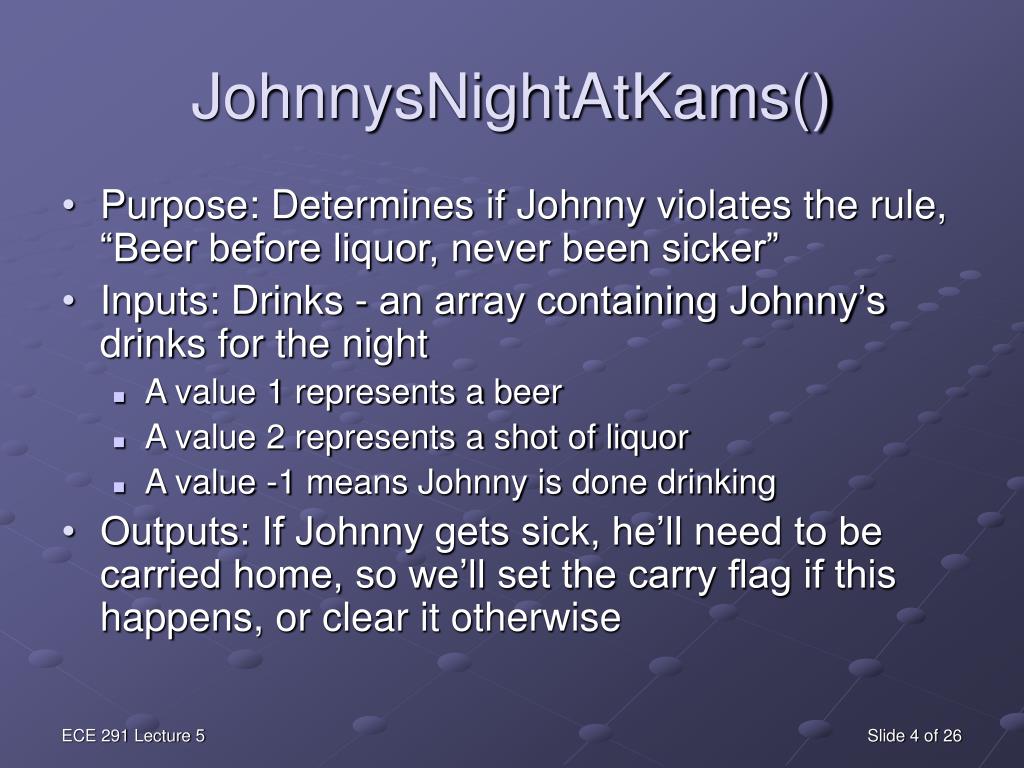 JohnnysNightAtKams()

• Purpose: Determines if Johnny violates the rule, “Beer before liquor, never been sicker”
• Inputs: Drinks - an array containing Johnny’s drinks for the night
▪ A value 1 represents a beer
▪ A value 2 represents a shot of liquor
▪ A value -1 means Johnny is done drinking
• Outputs: If Johnny gets sick, he’ll need to be carried home, so we’ll set the carry flag if this happens, or clear it otherwise

ECE 291 Lecture 5

Slide 4 of 26